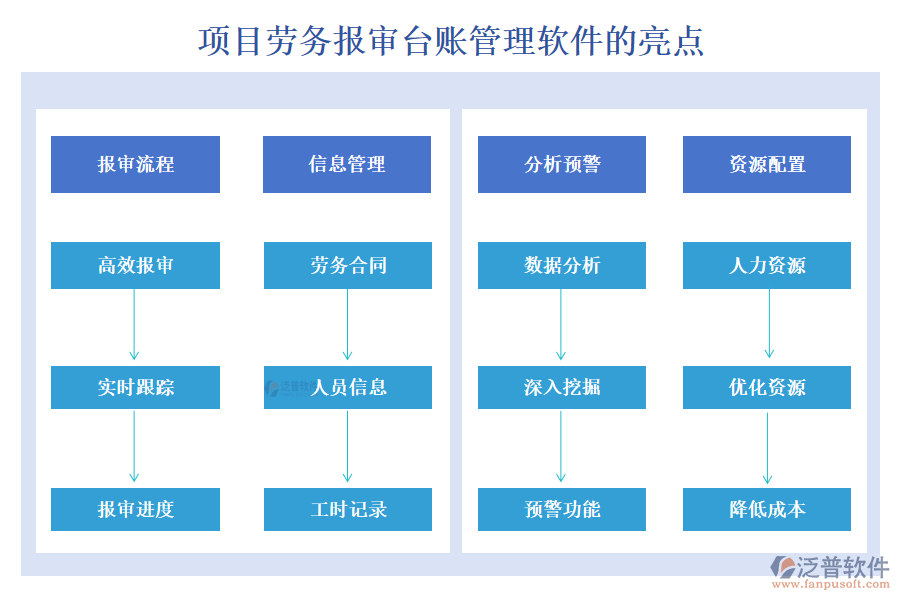 项目劳务报审台账管理软件的亮点

报审流程

高效报审

实时跟踪

报审进度

信息管理

劳务合同

人员信息

工时记录

分析预警

数据分析

深入挖掘

预警功能

资源配置

人力资源

优化资源

降低成本

泛普软件
www.fanpusoft.com